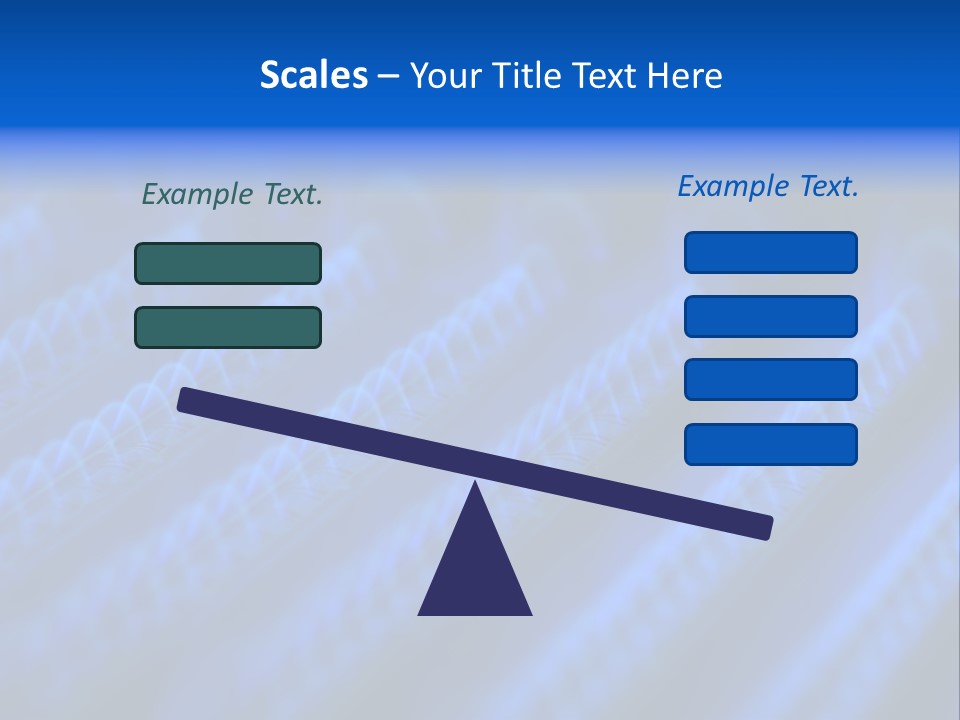 Scales – Your Title Text Here

Example Text.

Example Text.